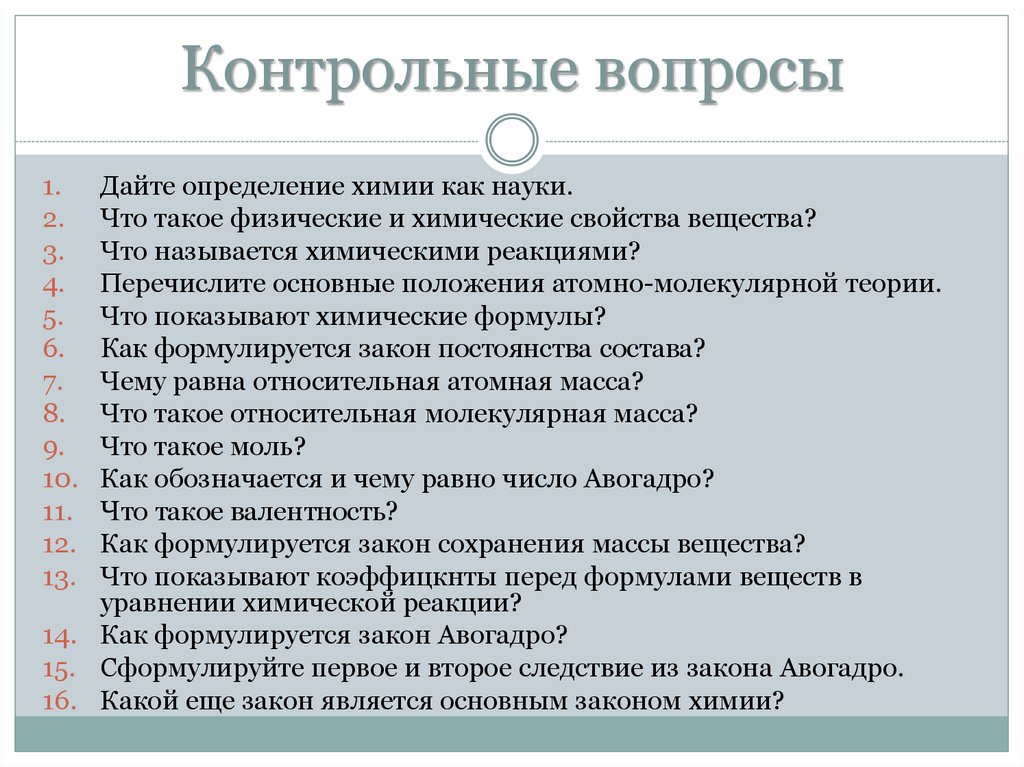 Контрольные вопросы

1. Дайте определение химии как науки.
2. Что такое физические и химические свойства вещества?
3. Что называется химическими реакциями?
4. Перечислите основные положения атомно-молекулярной теории.
5. Что показывают химические формулы?
6. Как формулируется закон постоянства состава?
7. Чему равна относительная атомная масса?
8. Что такое относительная молекулярная масса?
9. Что такое моль?
10. Как обозначается и чему равно число Авогадро?
11. Что такое валентность?
12. Как формулируется закон сохранения массы вещества?
13. Что показывают коэффицкнты перед формулами веществ в уравнении химической реакции?
14. Как формулируется закон Авогадро?
15. Сформулируйте первое и второе следствие из закона Авогадро.
16. Какой еще закон является основным законом химии?